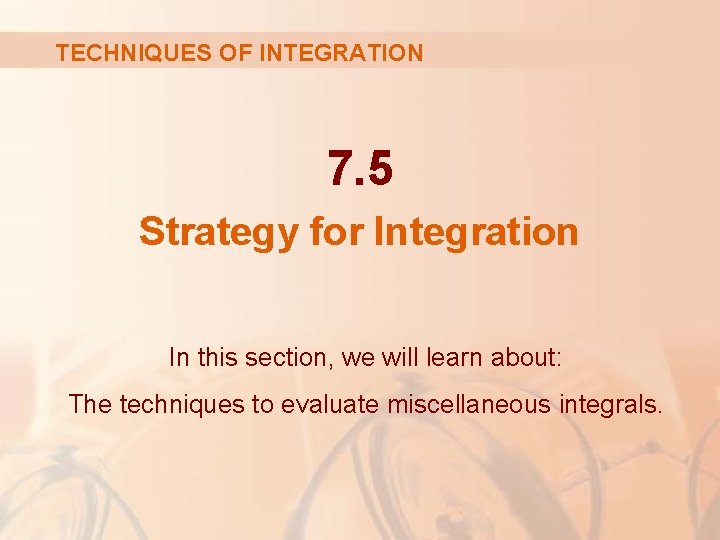 TECHNIQUES OF INTEGRATION

7.5

Strategy for Integration

In this section, we will learn about:

The techniques to evaluate miscellaneous integrals.